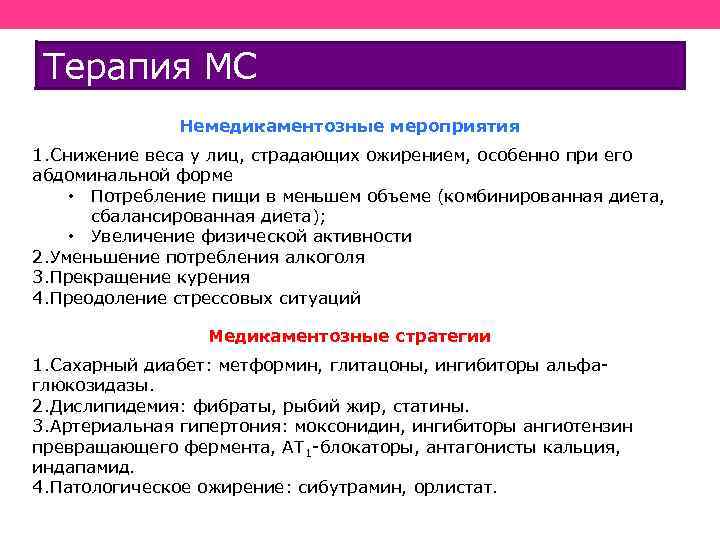 Терапия МС

Немедикаментозные мероприятия

1.Снижение веса у лиц, страдающих ожирением, особенно при его абдоминальной форме
• Потребление пищи в меньшем объеме (комбинированная диета, сбалансированная диета);
• Увеличение физической активности
2.Уменьшение потребления алкоголя
3.Прекращение курения
4.Преодоление стрессовых ситуаций

Медикаментозные стратегии

1.Сахарный диабет: метформин, глитацоны, ингибиторы альфа-глюкозидазы.
2.Дислипидемия: фибраты, рыбий жир, статины.
3.Артериальная гипертония: моксонидин, ингибиторы ангиотензин превращающего фермента, $AT_1$-блокаторы, антагонисты кальция, индапамид.
4.Патологическое ожирение: сибутрамин, орлистат.